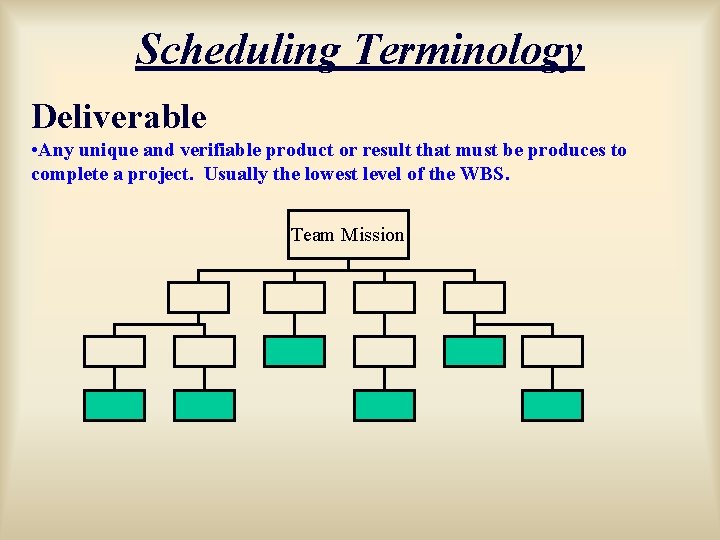 Scheduling Terminology

Deliverable

•Any unique and verifiable product or result that must be produces to complete a project. Usually the lowest level of the WBS.

Team Mission